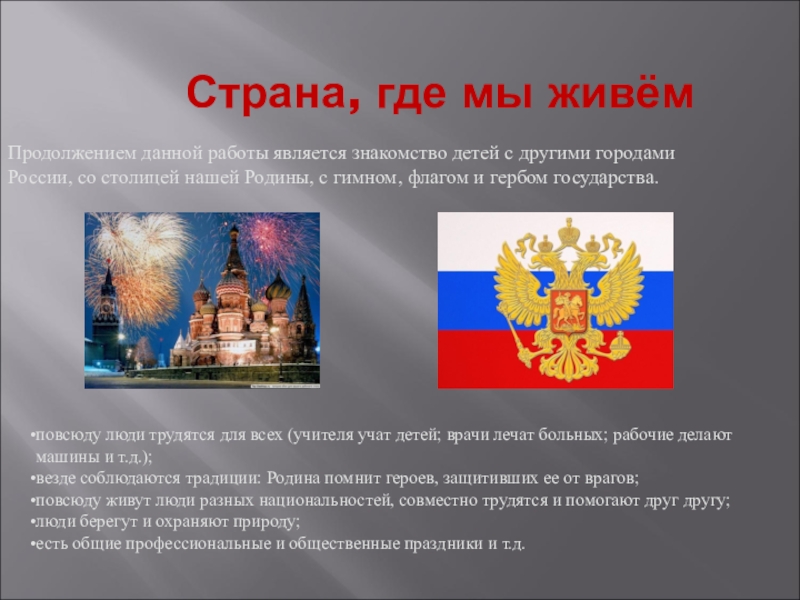 Страна, где мы живём

Продолжением данной работы является знакомство детей с другими городами России, со столицей нашей Родины, с гимном, флагом и гербом государства.

•повсюду люди трудятся для всех (учителя учат детей; врачи лечат больных; рабочие делают машины и т.д.);
•везде соблюдаются традиции: Родина помнит героев, защитивших ее от врагов;
•повсюду живут люди разных национальностей, совместно трудятся и помогают друг другу;
•люди берегут и охраняют природу;
•есть общие профессиональные и общественные праздники и т.д.